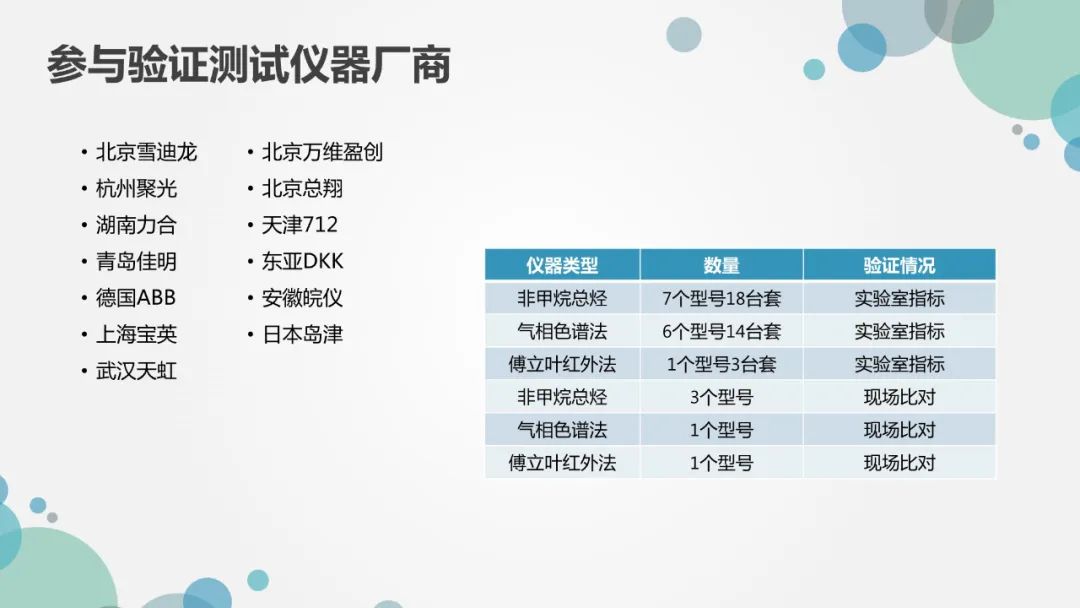 参与验证测试仪器厂商

• 北京雪迪龙
• 杭州聚光
• 湖南力合
• 青岛佳明
• 德国ABB
• 上海宝英
• 武汉天虹

• 北京万维盈创
• 北京总翔
• 天津712
• 东亚DKK
• 安徽皖仪
• 日本岛津

| 仪器类型 | 数量 | 验证情况 |
|---|---|---|
| 非甲烷总烃 | 7个型号18台套 | 实验室指标 |
| 气相色谱法 | 6个型号14台套 | 实验室指标 |
| 傅立叶红外法 | 1个型号3台套 | 实验室指标 |
| 非甲烷总烃 | 3个型号 | 现场比对 |
| 气相色谱法 | 1个型号 | 现场比对 |
| 傅立叶红外法 | 1个型号 | 现场比对 |